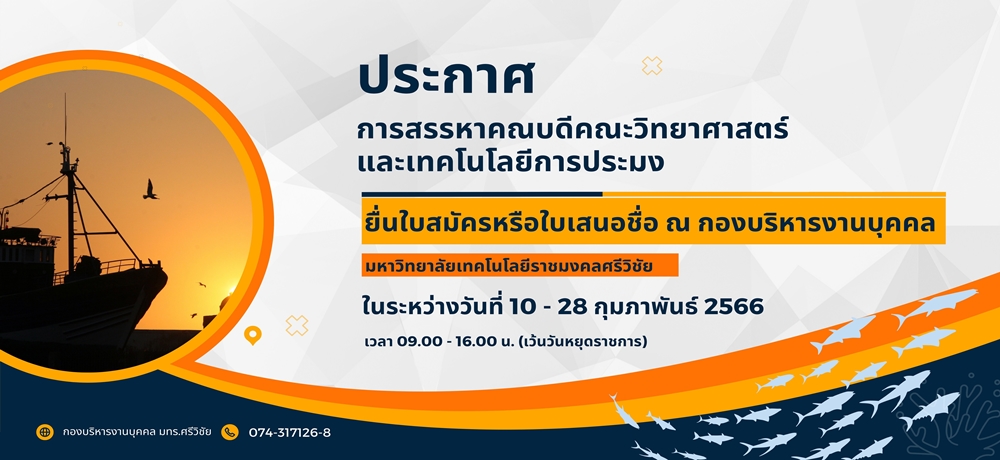 ประกาศ

การสรรหาคณบดีคณะวิทยาศาสตร์และเทคโนโลยีการประมง

ยื่นใบสมัครหรือใบเสนอชื่อ ณ กองบริหารงานบุคคล

มหาวิทยาลัยเทคโนโลยีราชมงคลศรีวิชัย

ในระหว่างวันที่ 10 - 28 กุมภาพันธ์ 2566

เวลา 09.00 - 16.00 น. (เว้นวันหยุดราชการ)

กองบริหารงานบุคคล มทร.ศรีวิชัย

074-317126-8